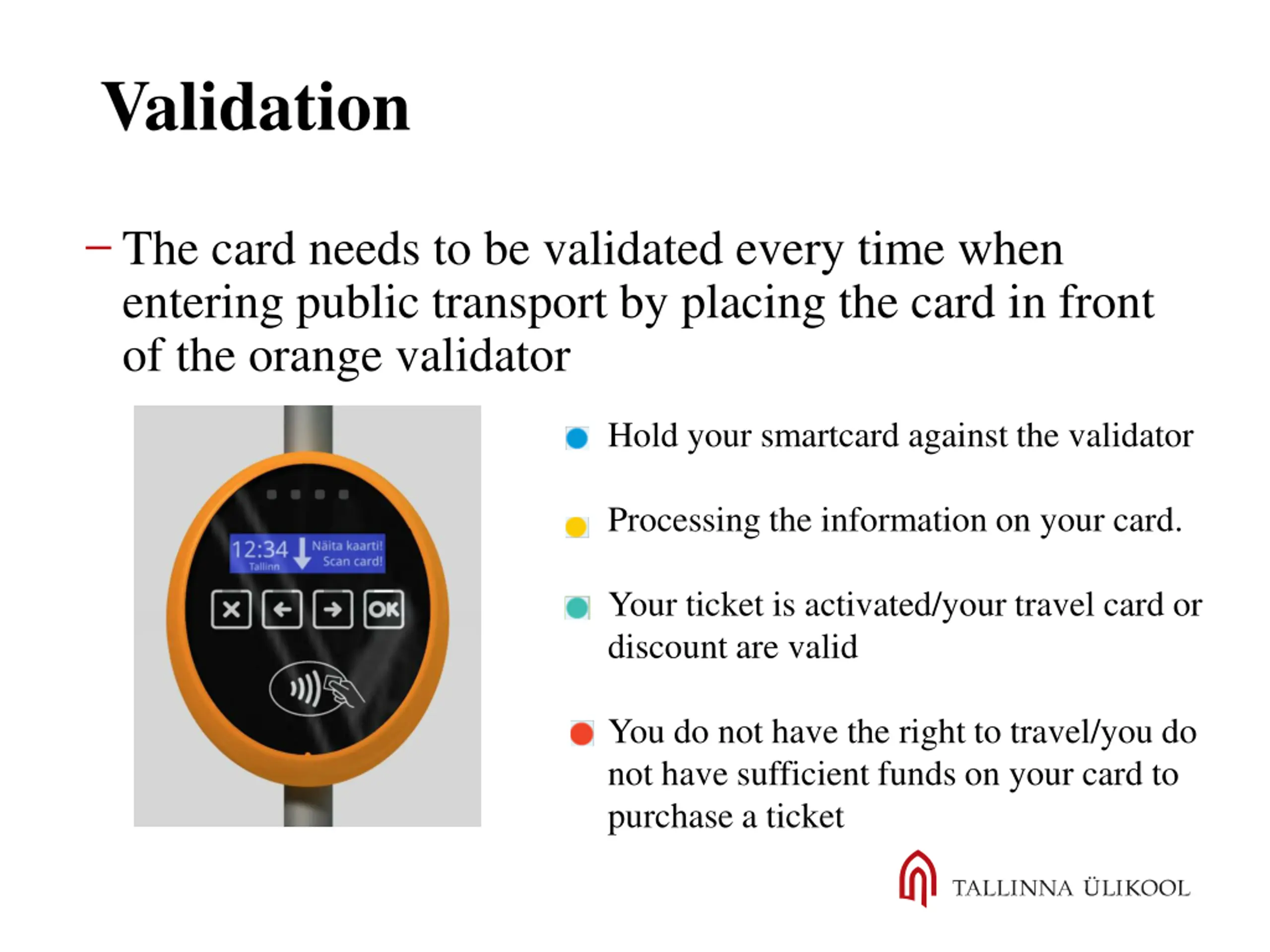 Validation

– The card needs to be validated every time when entering public transport by placing the card in front of the orange validator

12:34
Tallinn
Näita kaarti!
Scan card!

OK

Hold your smartcard against the validator

Processing the information on your card.

Your ticket is activated/your travel card or discount are valid

You do not have the right to travel/you do not have sufficient funds on your card to purchase a ticket

TALLINNA ÜLIKOOL